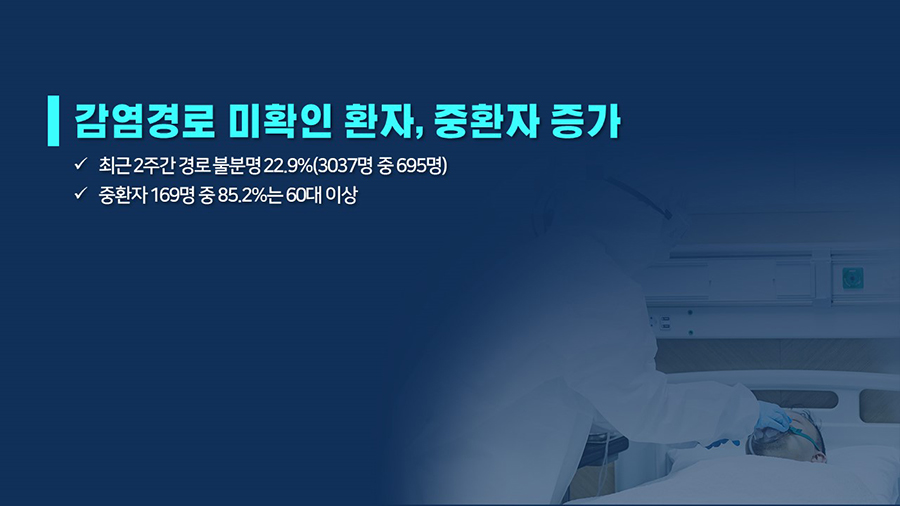 감염경로 미확인 환자, 중환자 증가

✓ 최근 2주간 경로 불분명 22.9%(3037명 중 695명)

✓ 중환자 169명 중 85.2%는 60대 이상